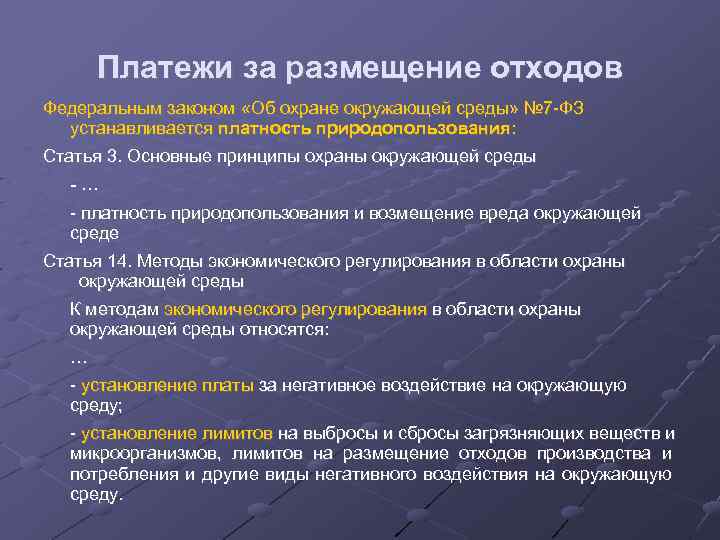 Платежи за размещение отходов

Федеральным законом «Об охране окружающей среды» №7-ФЗ устанавливается платность природопользования:

Статья 3. Основные принципы охраны окружающей среды

- …

- платность природопользования и возмещение вреда окружающей среде

Статья 14. Методы экономического регулирования в области охраны окружающей среды

К методам экономического регулирования в области охраны окружающей среды относятся:

…

- установление платы за негативное воздействие на окружающую среду;

- установление лимитов на выбросы и сбросы загрязняющих веществ и микроорганизмов, лимитов на размещение отходов производства и потребления и другие виды негативного воздействия на окружающую среду.